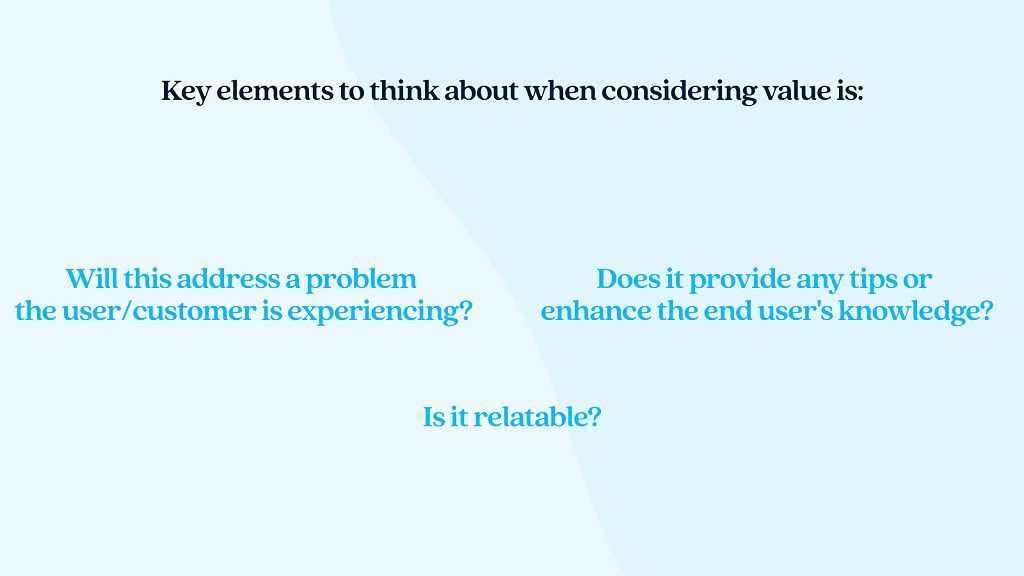 Key elements to think about when considering value is:

Will this address a problem the user/customer is experiencing?

Does it provide any tips or enhance the end user's knowledge?

Is it relatable?